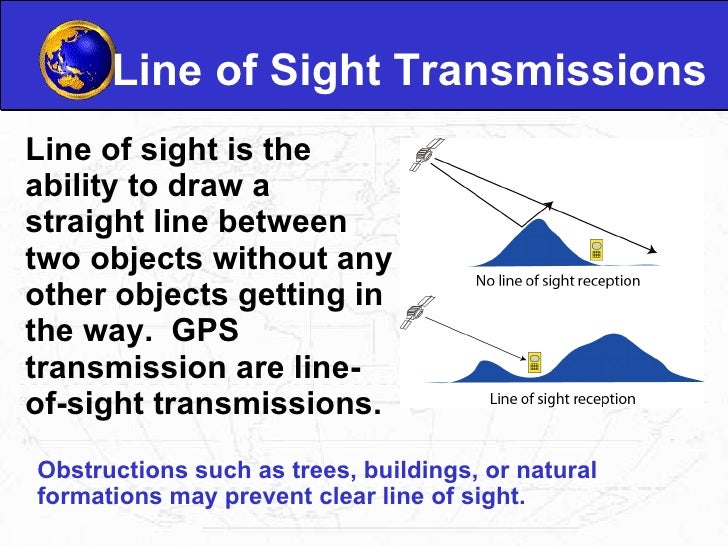 Line of Sight Transmissions

Line of sight is the ability to draw a straight line between two objects without any other objects getting in the way. GPS transmission are line-of-sight transmissions.

No line of sight reception

Line of sight reception

Obstructions such as trees, buildings, or natural formations may prevent clear line of sight.